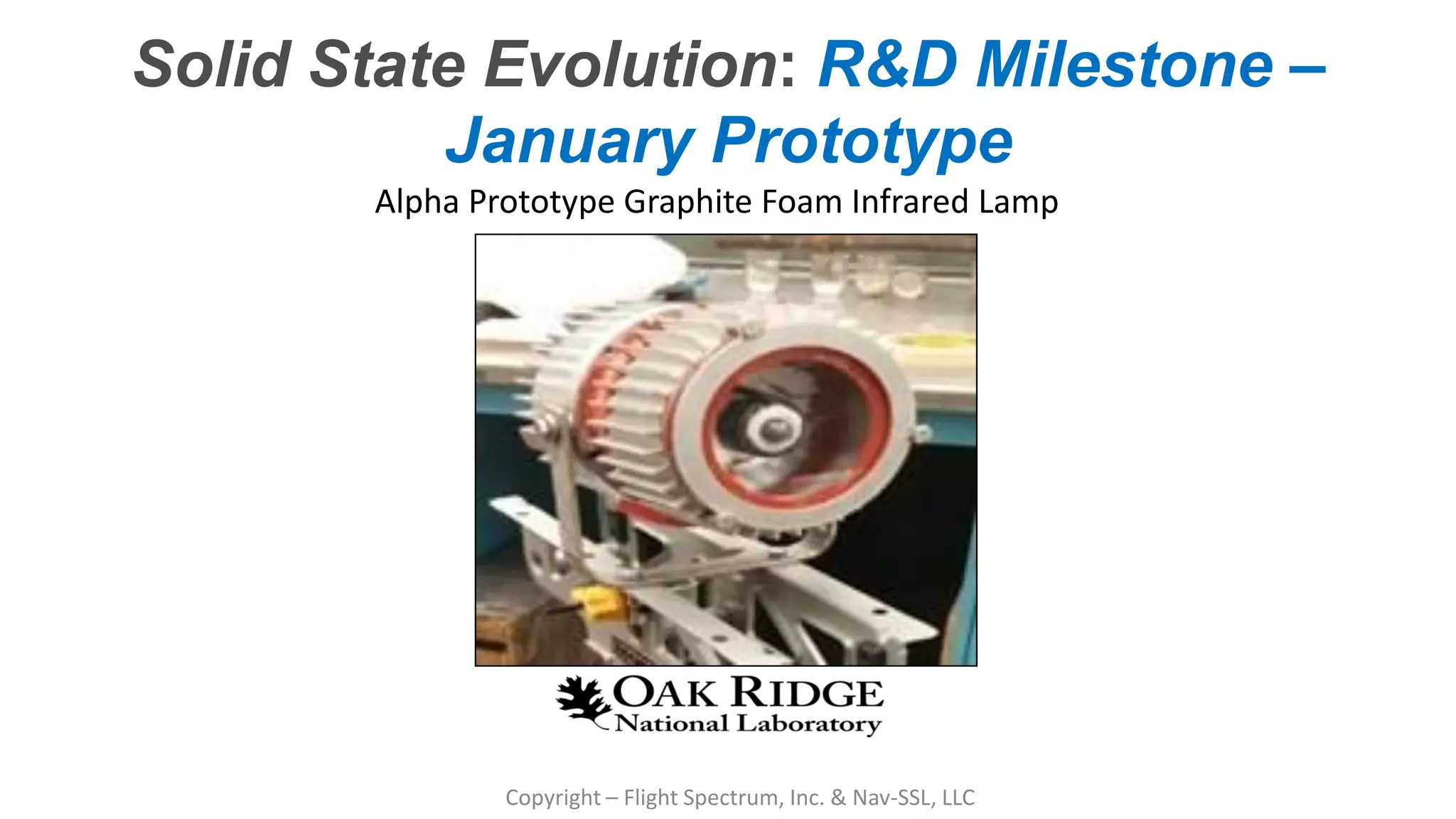 Solid State Evolution: R&D Milestone – January Prototype

Alpha Prototype Graphite Foam Infrared Lamp

OAK RIDGE
National Laboratory

Copyright – Flight Spectrum, Inc. & Nav-SSL, LLC